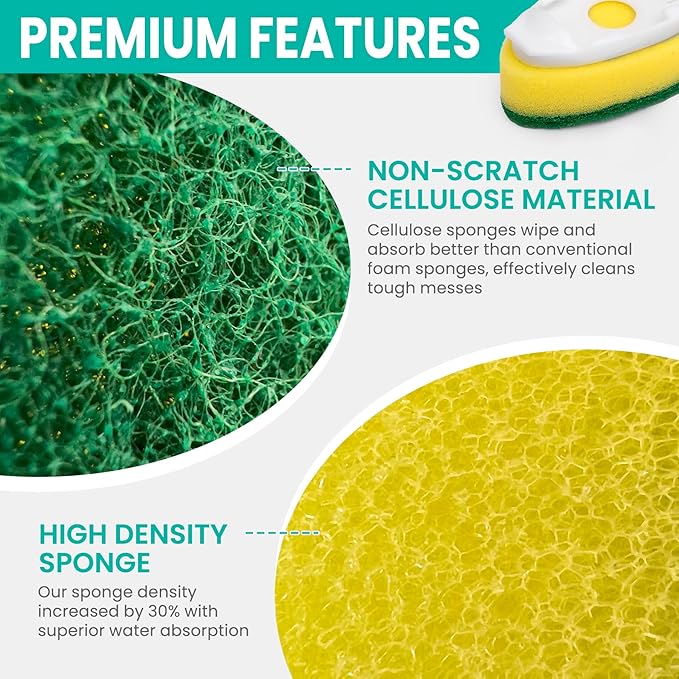 PREMIUM FEATURES

NON-SCRATCH CELLULOSE MATERIAL

Cellulose sponges wipe and absorb better than conventional foam sponges, effectively cleans tough messes

HIGH DENSITY SPONGE

Our sponge density increased by 30% with superior water absorption